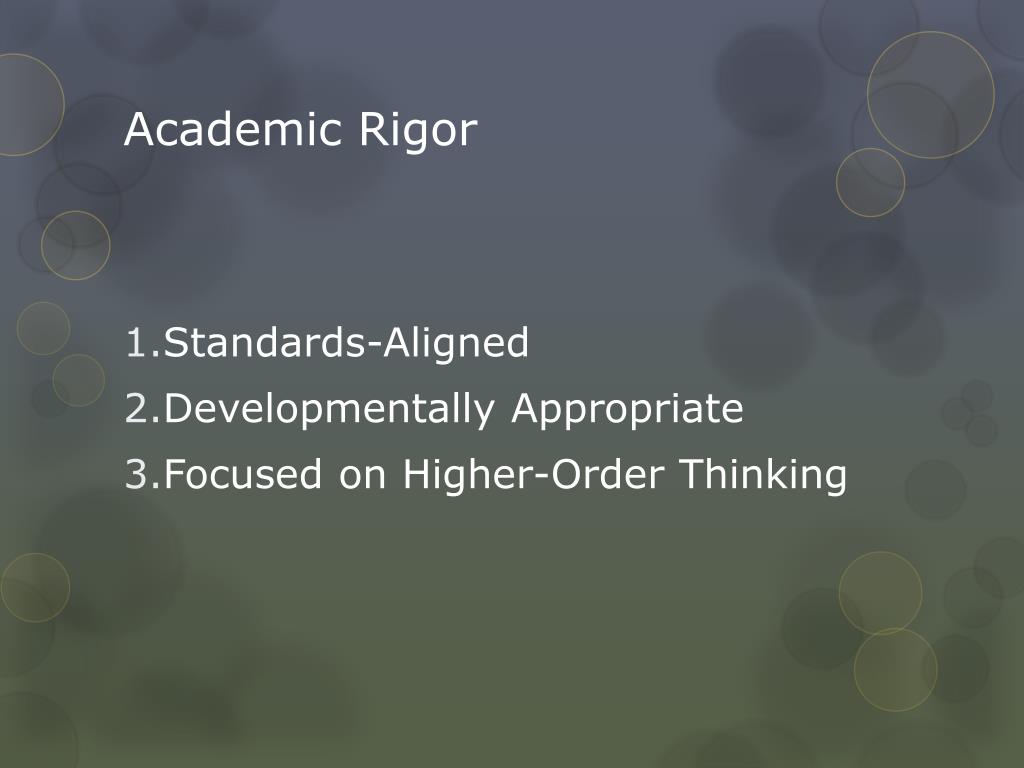 Academic Rigor

1.Standards-Aligned
2.Developmentally Appropriate
3.Focused on Higher-Order Thinking